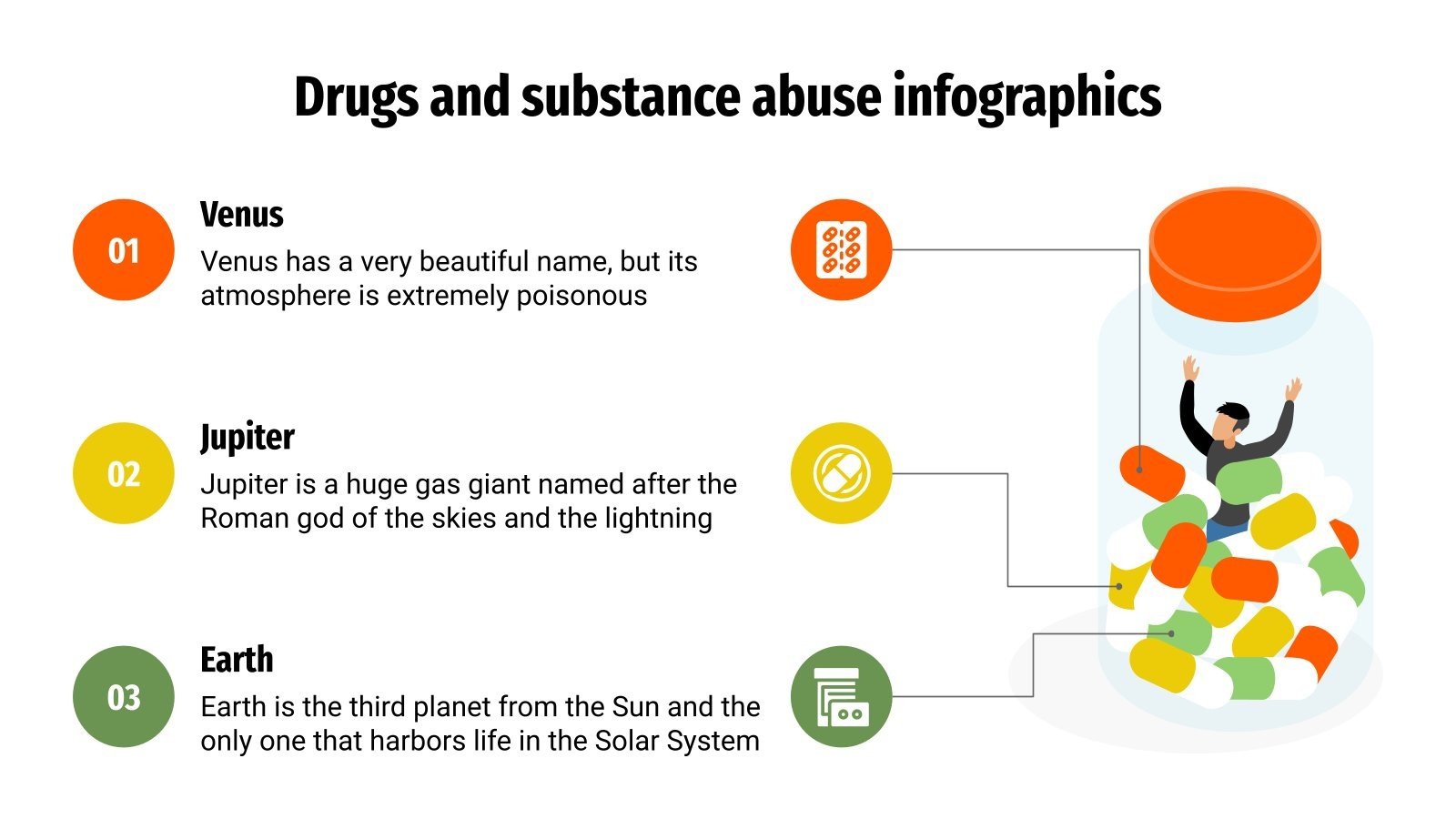 Drugs and substance abuse infographics

01
Venus
Venus has a very beautiful name, but its atmosphere is extremely poisonous

02
Jupiter
Jupiter is a huge gas giant named after the Roman god of the skies and the lightning

03
Earth
Earth is the third planet from the Sun and the only one that harbors life in the Solar System